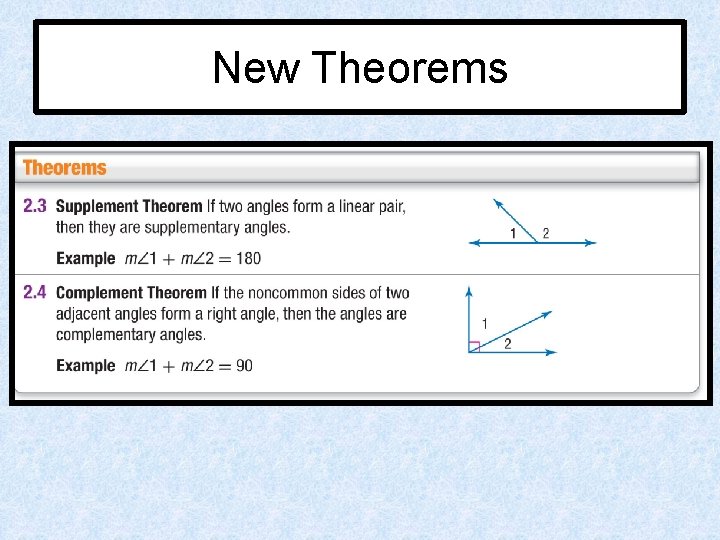 New Theorems

Theorems

2.3 Supplement Theorem If two angles form a linear pair, then they are supplementary angles.

Example $m\angle 1 + m\angle 2 = 180$

1 2

2.4 Complement Theorem If the noncommon sides of two adjacent angles form a right angle, then the angles are complementary angles.

Example $m\angle 1 + m\angle 2 = 90$

1 2